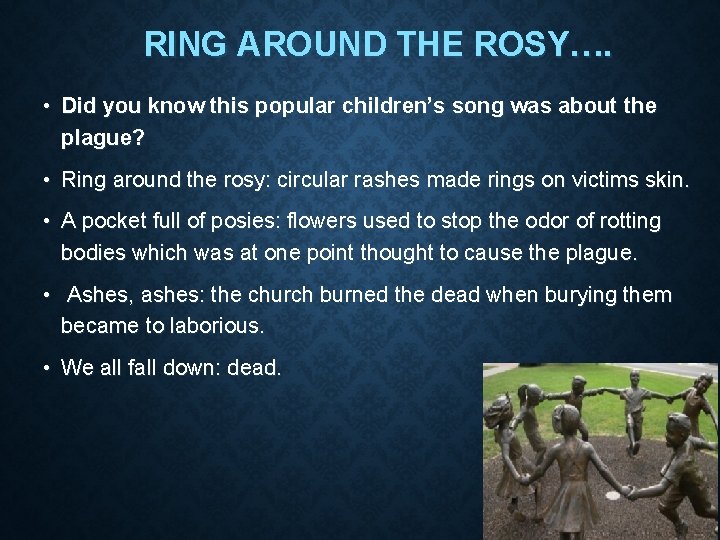 RING AROUND THE ROSY….

• Did you know this popular children's song was about the plague?

• Ring around the rosy: circular rashes made rings on victims skin.

• A pocket full of posies: flowers used to stop the odor of rotting bodies which was at one point thought to cause the plague.

• Ashes, ashes: the church burned the dead when burying them became to laborious.

• We all fall down: dead.